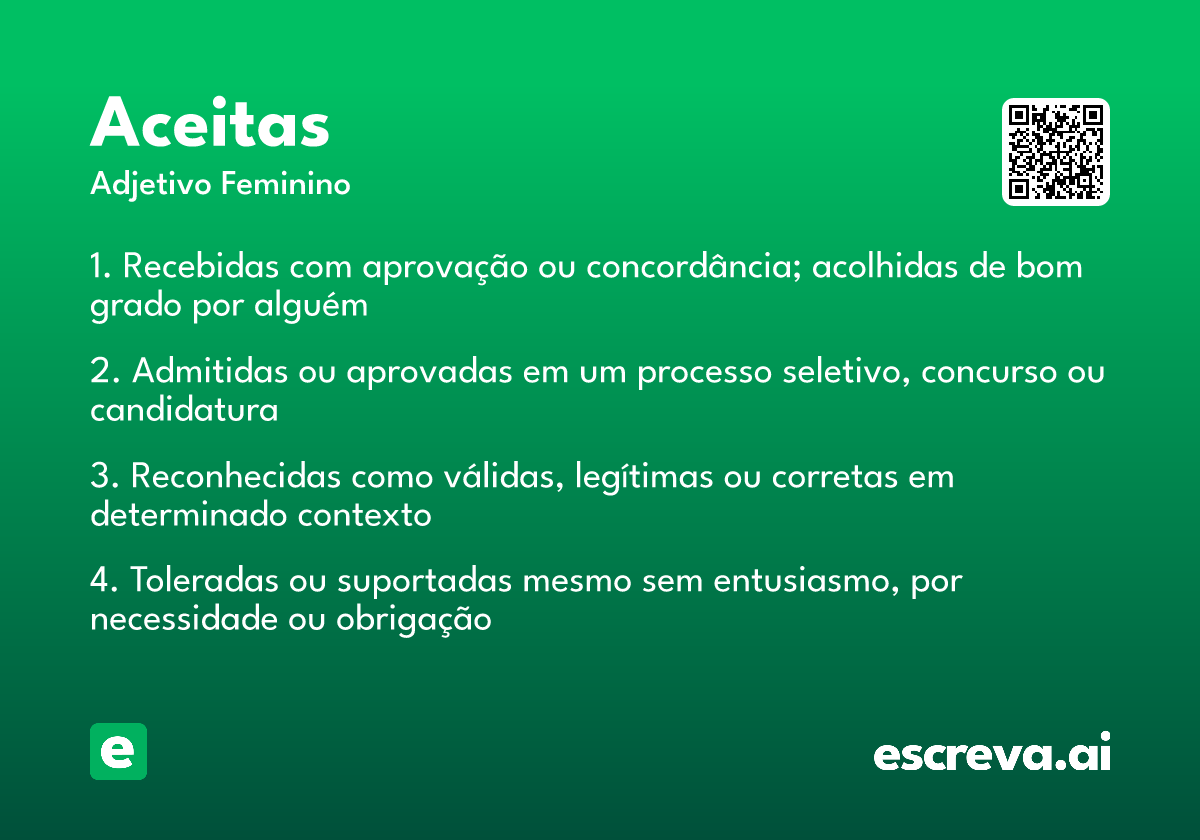 Aceitas
Adjetivo Feminino

1. Recebidas com aprovação ou concordância; acolhidas de bom grado por alguém

2. Admitidas ou aprovadas em um processo seletivo, concurso ou candidatura

3. Reconhecidas como válidas, legítimas ou corretas em determinado contexto

4. Toleradas ou suportadas mesmo sem entusiasmo, por necessidade ou obrigação

e

escreva.ai